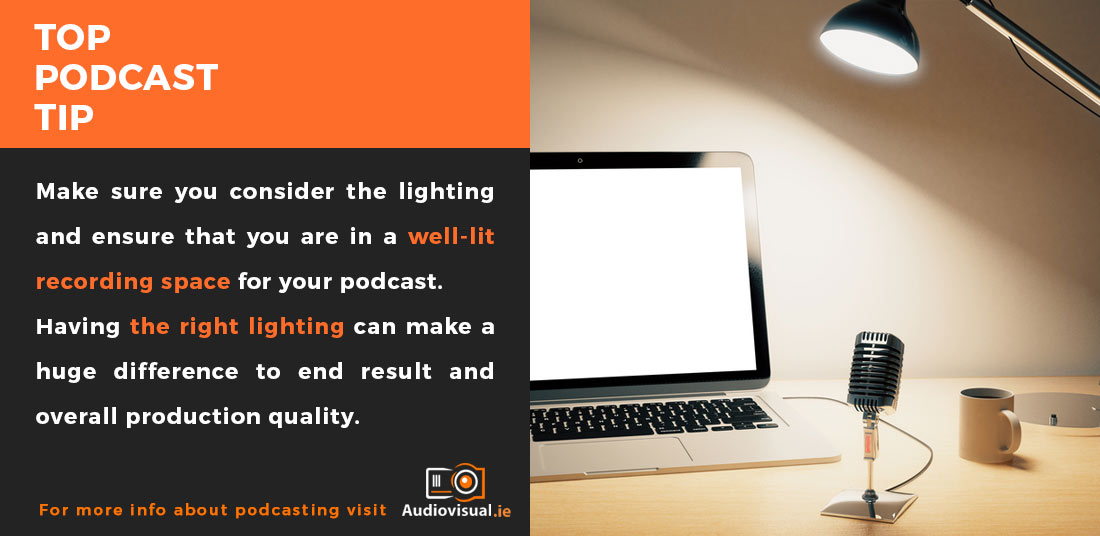 TOP
PODCAST
TIP

Make sure you consider the lighting and ensure that you are in a well-lit recording space for your podcast. Having the right lighting can make a huge difference to end result and overall production quality.

For more info about podcasting visit Audiovisual.ie